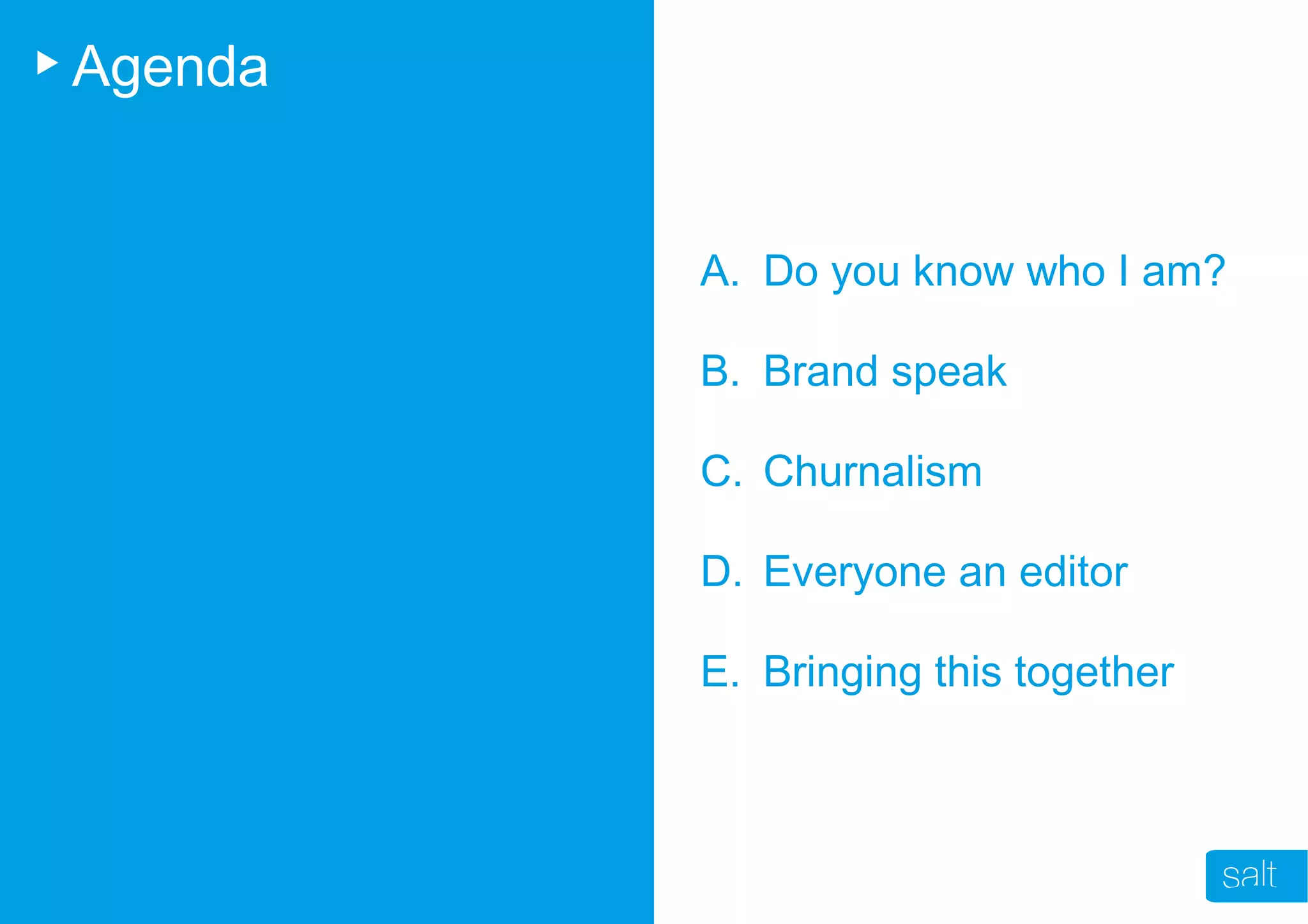 Agenda

A. Do you know who I am?

B. Brand speak

C. Churnalism

D. Everyone an editor

E. Bringing this together

salt